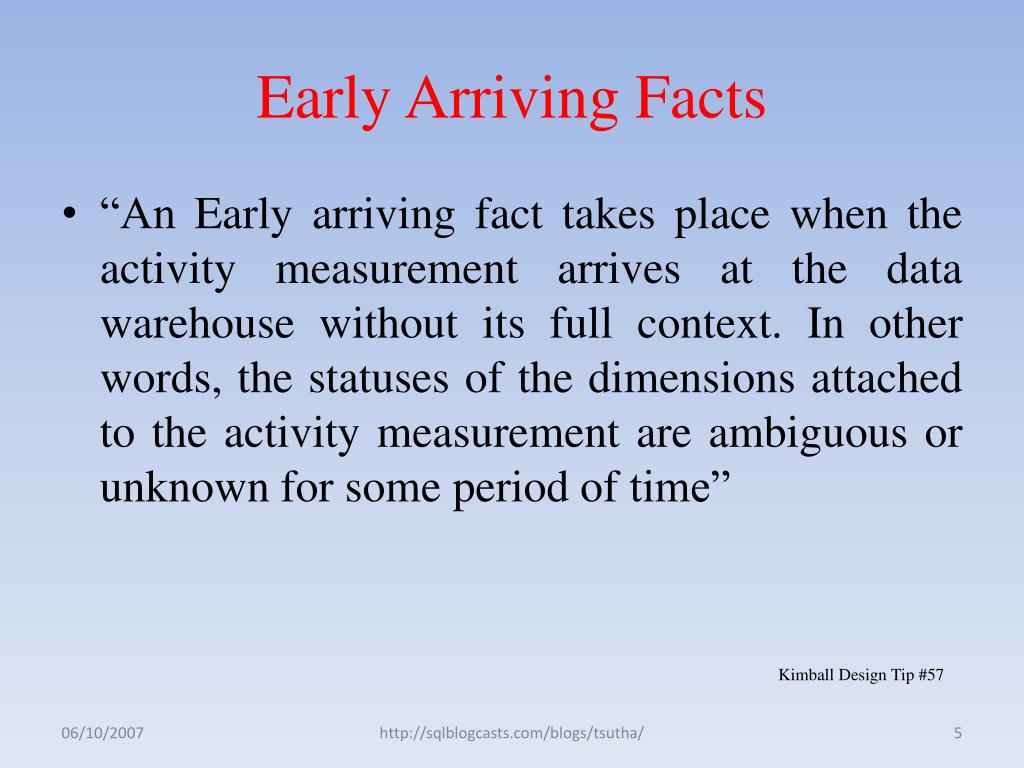 Early Arriving Facts

• “An Early arriving fact takes place when the activity measurement arrives at the data warehouse without its full context. In other words, the statuses of the dimensions attached to the activity measurement are ambiguous or unknown for some period of time”

Kimball Design Tip #57

06/10/2007

http://sqlblogcasts.com/blogs/tsutha/

5